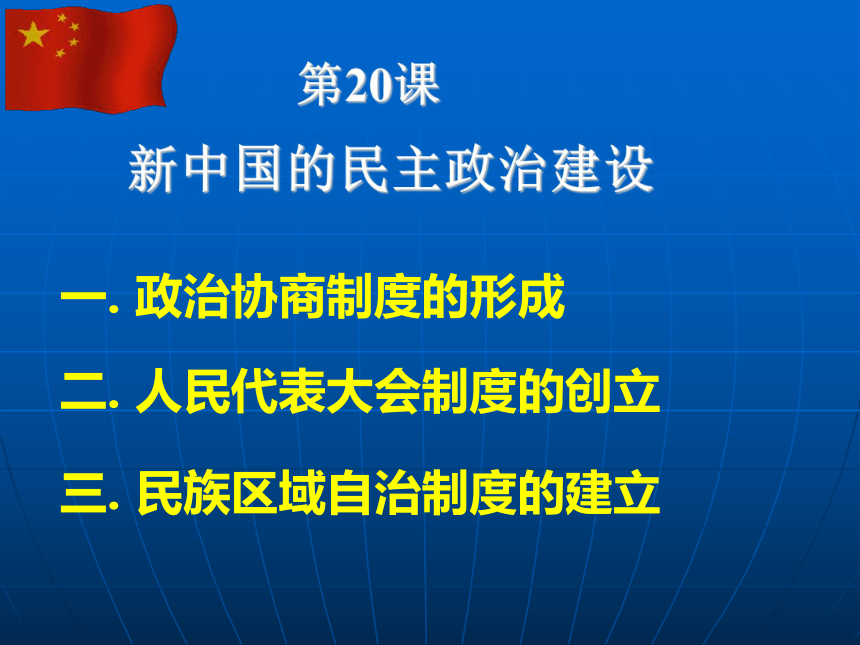 第20课

新中国的民主政治建设

一. 政治协商制度的形成

二. 人民代表大会制度的创立

三. 民族区域自治制度的建立